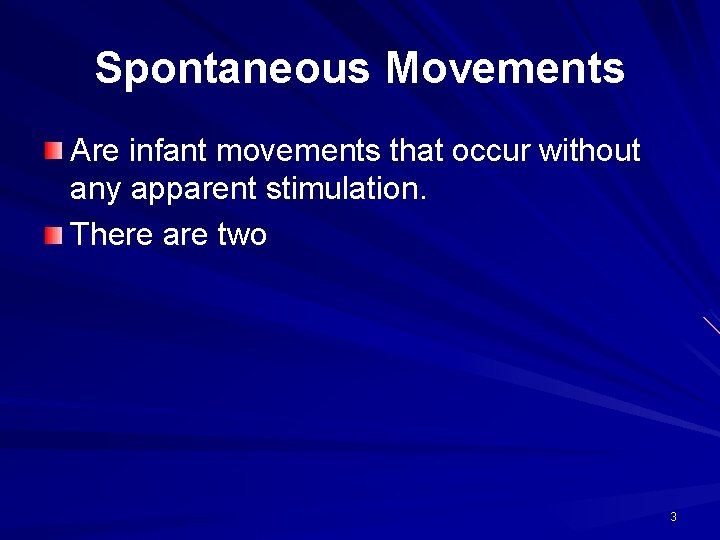 Spontaneous Movements

Are infant movements that occur without any apparent stimulation.

There are two

3